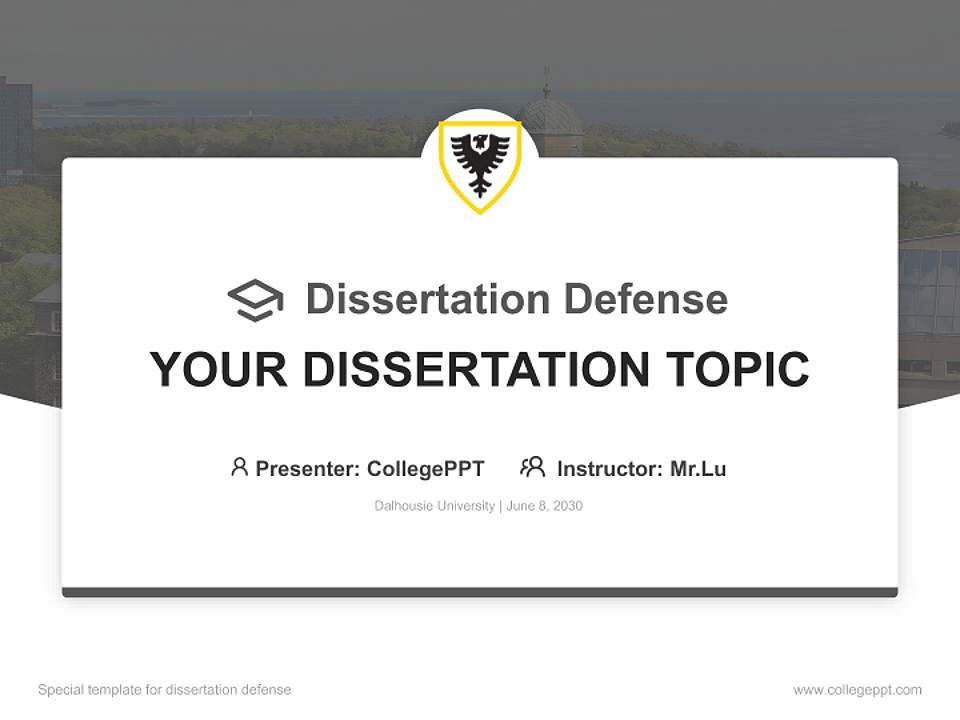 Dissertation Defense

YOUR DISSERTATION TOPIC

Presenter: CollegePPT    Instructor: Mr.Lu

Dalhousie University | June 8, 2030

Special template for dissertation defense

www.collegeppt.com